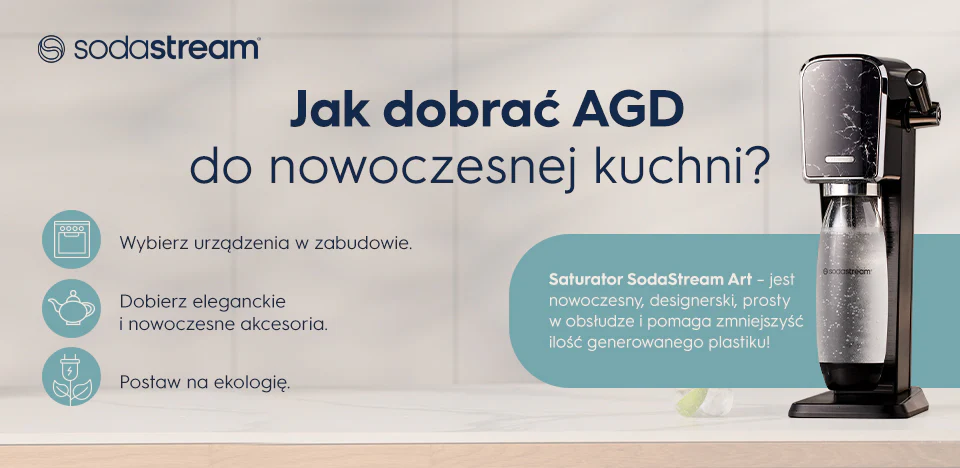 sodastream

Jak dobrać AGD do nowoczesnej kuchni?

Wybierz urządzenia w zabudowie.

Dobierz eleganckie i nowoczesne akcesoria.

Postaw na ekologię.

Saturator SodaStream Art – jest nowoczesny, designerski, prosty w obsłudze i pomaga zmniejszyć ilość generowanego plastiku!

sodastream